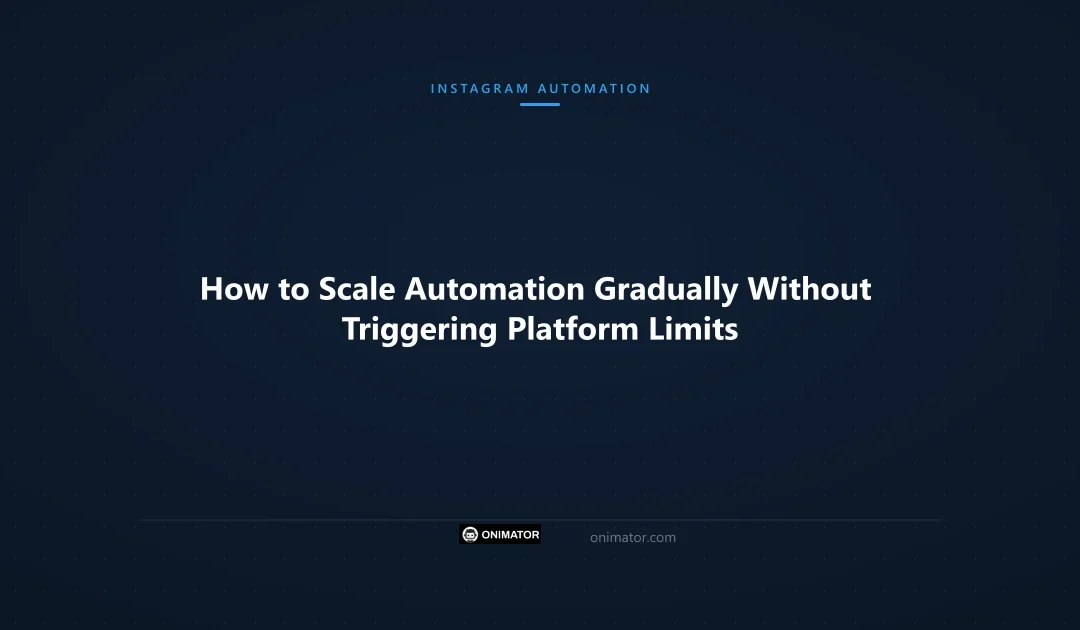 INSTAGRAM AUTOMATION

How to Scale Automation Gradually Without Triggering Platform Limits

ONIMATOR

onimator.com